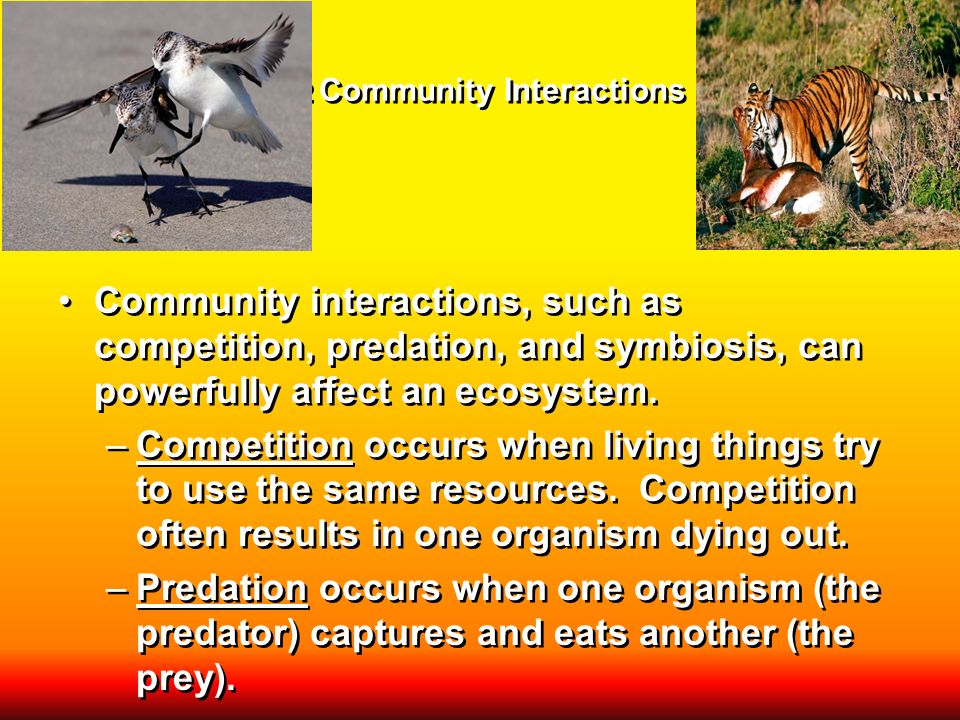 Community Interactions

• Community interactions, such as competition, predation, and symbiosis, can powerfully affect an ecosystem.

– Competition occurs when living things try to use the same resources. Competition often results in one organism dying out.

– Predation occurs when one organism (the predator) captures and eats another (the prey).